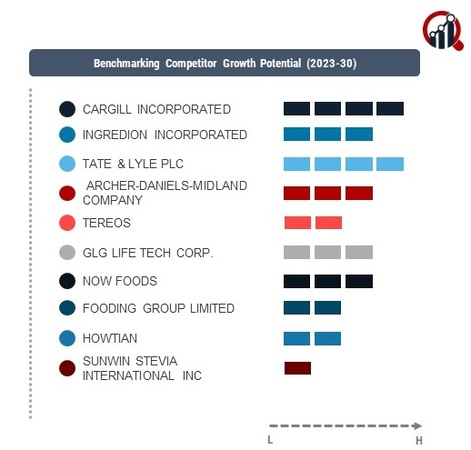 Benchmarking Competitor Growth Potential (2023-30)

CARGILL INCORPORATED

INGREDION INCORPORATED

TATE & LYLE PLC

ARCHER-DANIELS-MIDLAND COMPANY

TEREOS

GLG LIFE TECH CORP.

NOW FOODS

FOODING GROUP LIMITED

HOWTIAN

SUNWIN STEVIA INTERNATIONAL INC

L

H